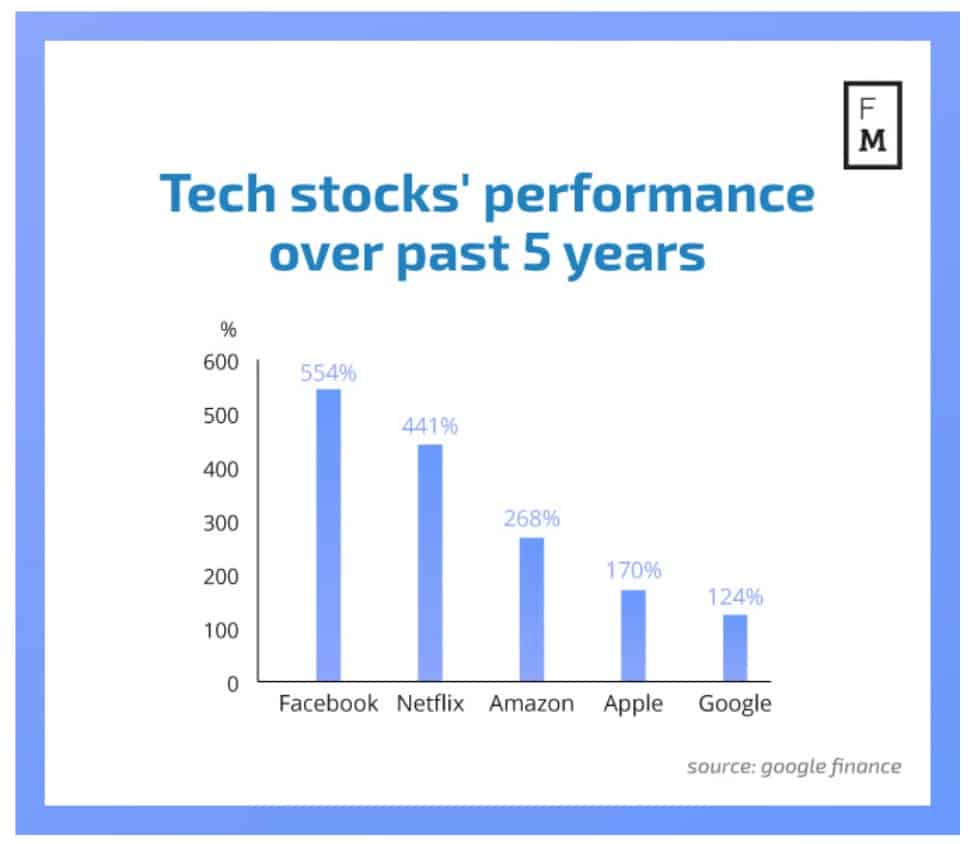 F
M

Tech stocks' performance over past 5 years

%
600
500
400
300
200
100
0

554%
441%
268%
170%
124%

Facebook Netflix Amazon Apple Google

source: google finance